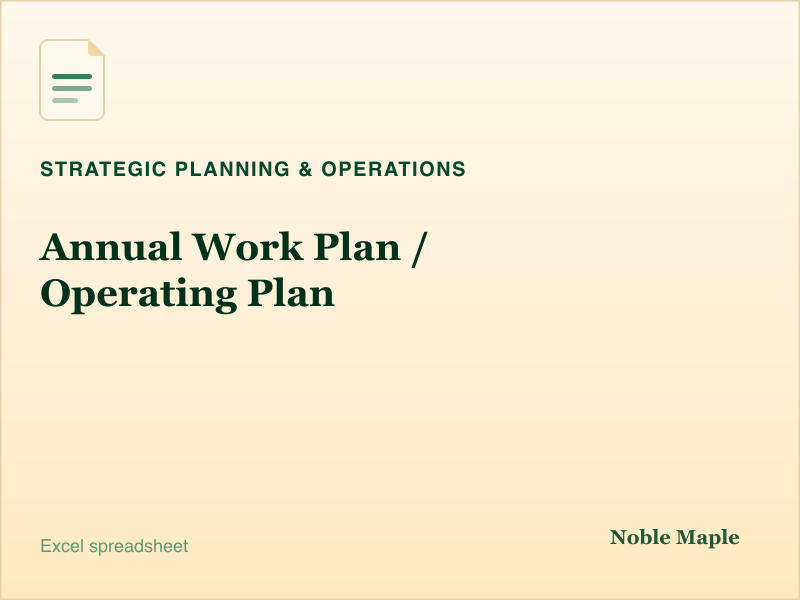 STRATEGIC PLANNING & OPERATIONS

Annual Work Plan / Operating Plan

Excel spreadsheet

Noble Maple